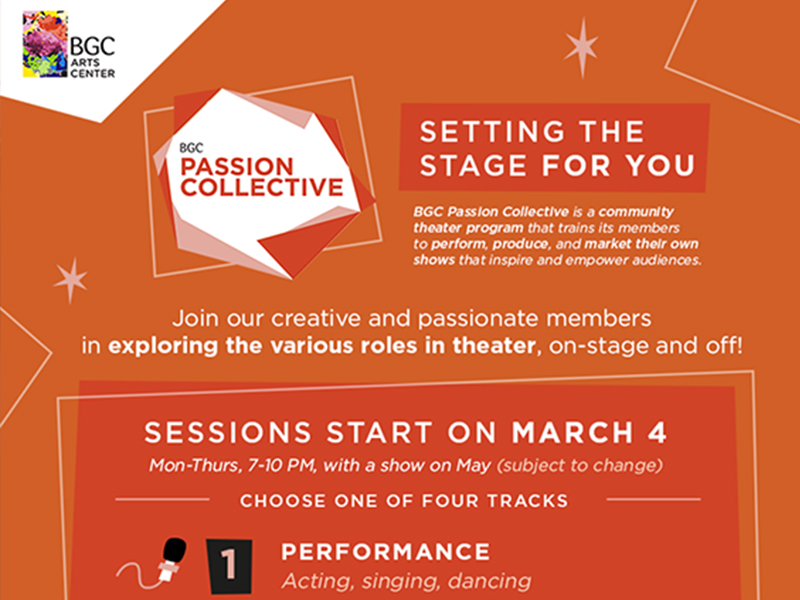 BGC ARTS CENTER

BGC PASSION COLLECTIVE

SETTING THE STAGE FOR YOU

BGC Passion Collective is a community theater program that trains its members to perform, produce, and market their own shows that inspire and empower audiences.

Join our creative and passionate members in exploring the various roles in theater, on-stage and off!

SESSIONS START ON MARCH 4

Mon-Thurs, 7-10 PM, with a show on May (subject to change)

CHOOSE ONE OF FOUR TRACKS

1 PERFORMANCE
Acting, singing, dancing